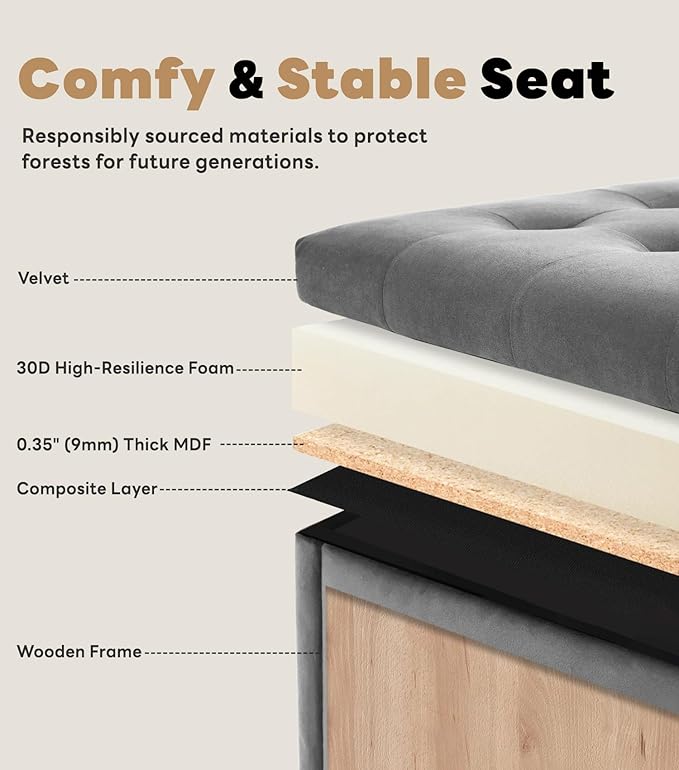 Comfy & Stable Seat

Responsibly sourced materials to protect forests for future generations.

Velvet

30D High-Resilience Foam

0.35" (9mm) Thick MDF

Composite Layer

Wooden Frame